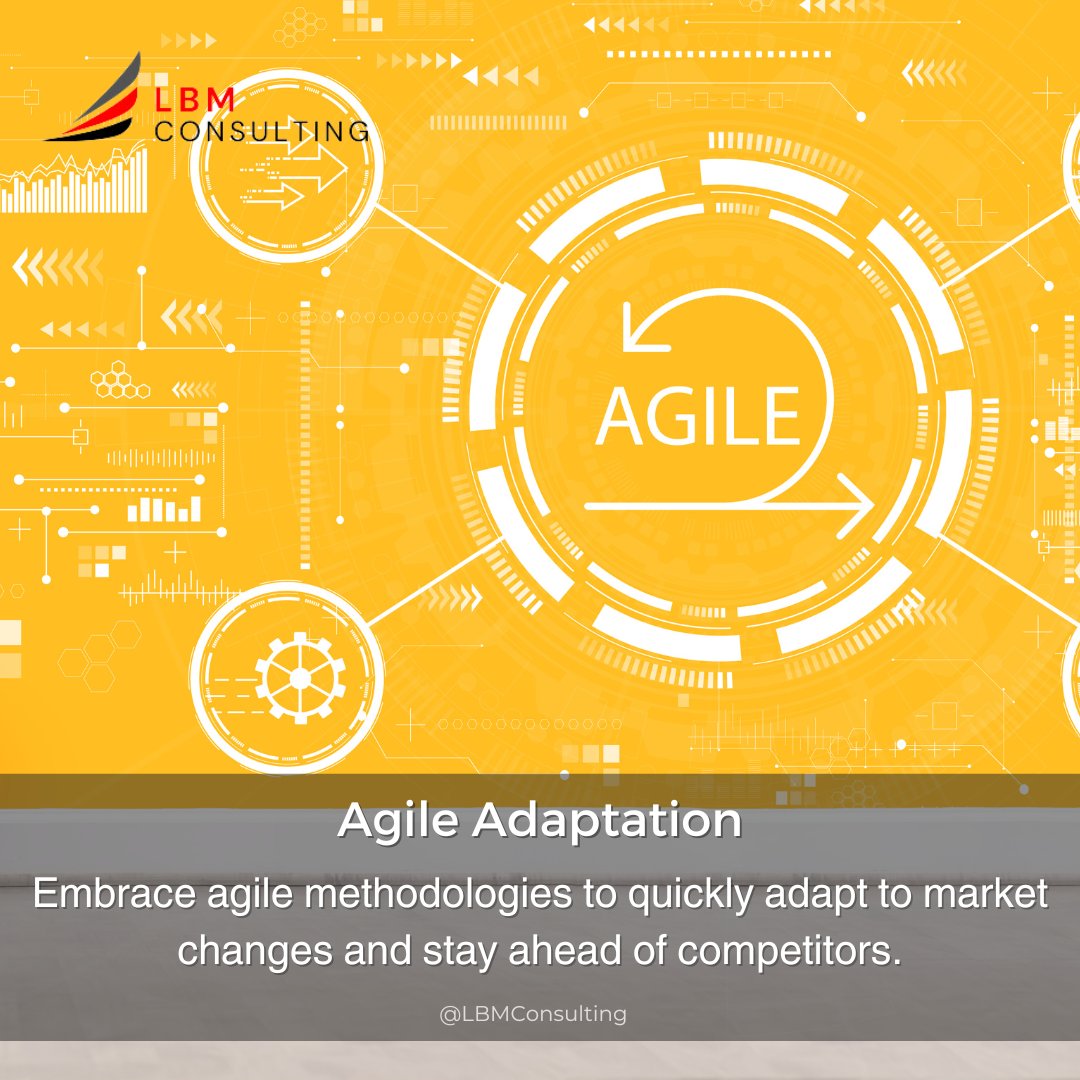 LBM
CONSULTING

AGILE

Agile Adaptation

Embrace agile methodologies to quickly adapt to market changes and stay ahead of competitors.

@LBMConsulting